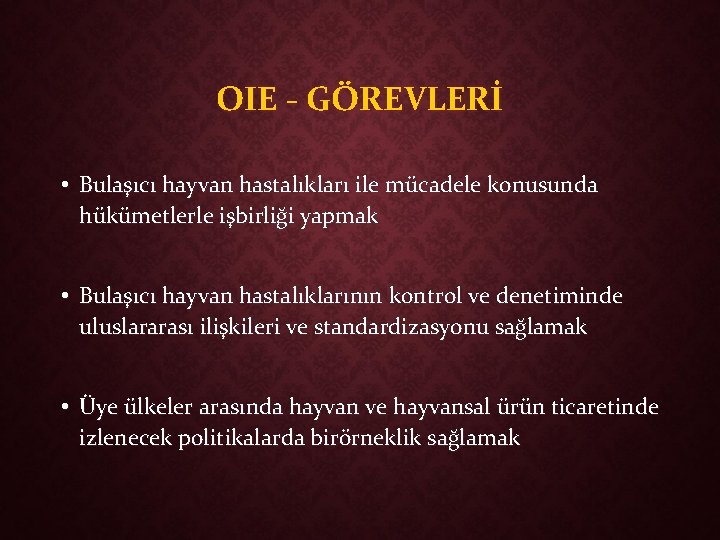 OIE - GÖREVLERİ

• Bulaşıcı hayvan hastalıkları ile mücadele konusunda hükümetlerle işbirliği yapmak

• Bulaşıcı hayvan hastalıklarının kontrol ve denetiminde uluslararası ilişkileri ve standardizasyonu sağlamak

• Üye ülkeler arasında hayvan ve hayvansal ürün ticaretinde izlenecek politikalarda birörneklik sağlamak